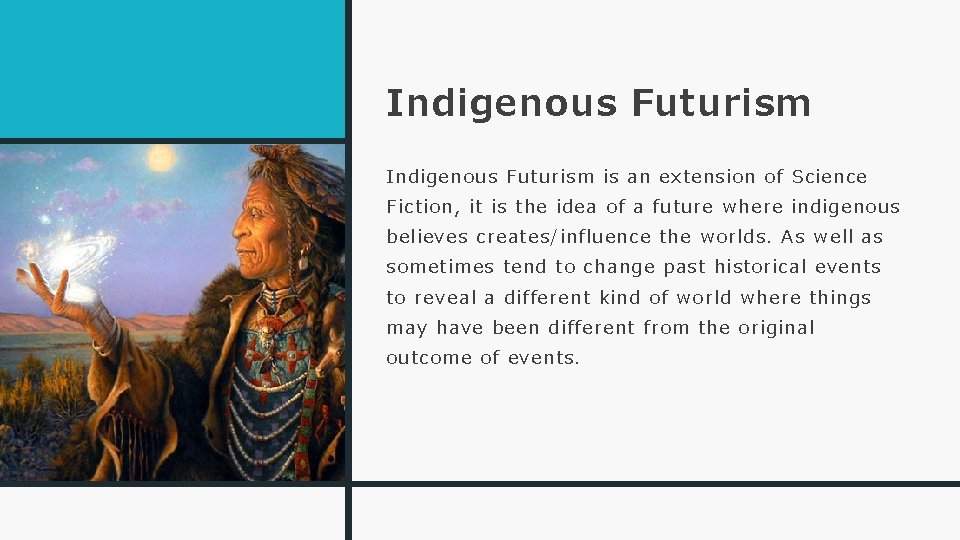 Indigenous Futurism

Indigenous Futurism is an extension of Science Fiction, it is the idea of a future where indigenous believes creates/influence the worlds. As well as sometimes tend to change past historical events to reveal a different kind of world where things may have been different from the original outcome of events.